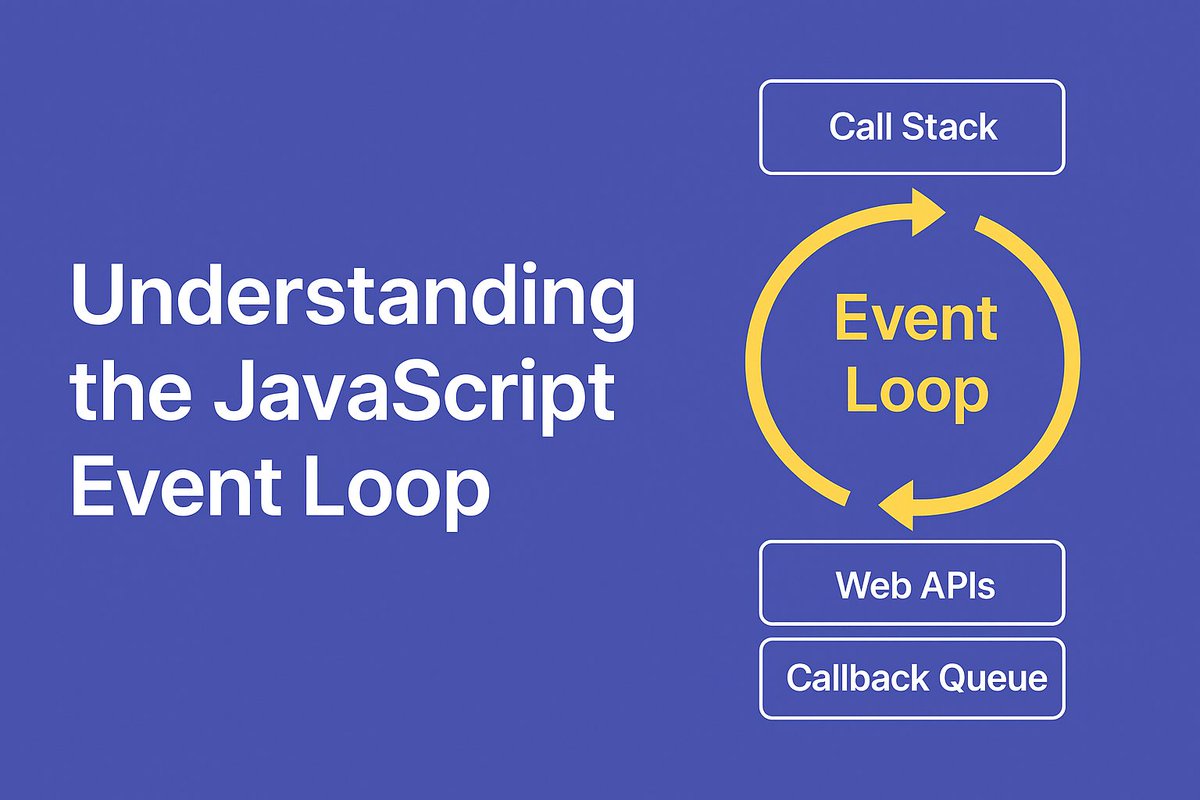 Understanding the JavaScript Event Loop

Call Stack

Event Loop

Web APIs

Callback Queue